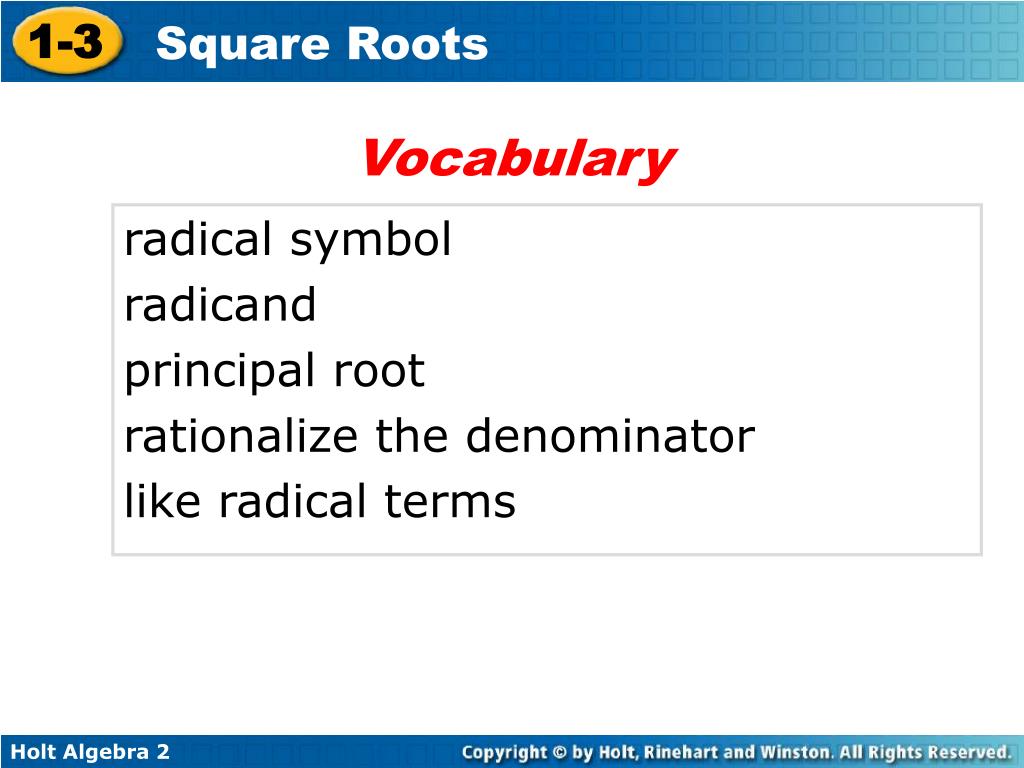 1-3 Square Roots

Vocabulary

radical symbol
radicand
principal root
rationalize the denominator
like radical terms

Holt Algebra 2

Copyright © by Holt, Rinehart and Winston. All Rights Reserved.